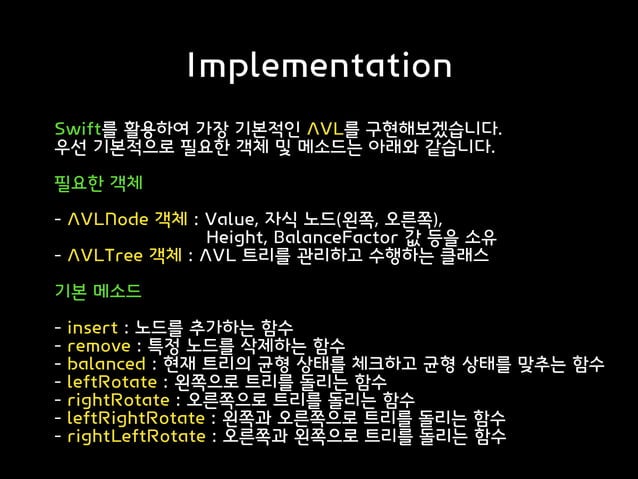 Implementation

Swift를 활용하여 가장 기본적인 AVL를 구현해보겠습니다.
우선 기본적으로 필요한 객체 및 메소드는 아래와 같습니다.

필요한 객체

- AVLNode 객체 : Value, 자식 노드(왼쪽, 오른쪽), Height, BalanceFactor 값 등을 소유
- AVLTree 객체 : AVL 트리를 관리하고 수행하는 클래스

기본 메소드

- insert : 노드를 추가하는 함수
- remove : 특정 노드를 삭제하는 함수
- balanced : 현재 트리의 균형 상태를 체크하고 균형 상태를 맞추는 함수
- leftRotate : 왼쪽으로 트리를 돌리는 함수
- rightRotate : 오른쪽으로 트리를 돌리는 함수
- leftRightRotate : 왼쪽과 오른쪽으로 트리를 돌리는 함수
- rightLeftRotate : 오른쪽과 왼쪽으로 트리를 돌리는 함수